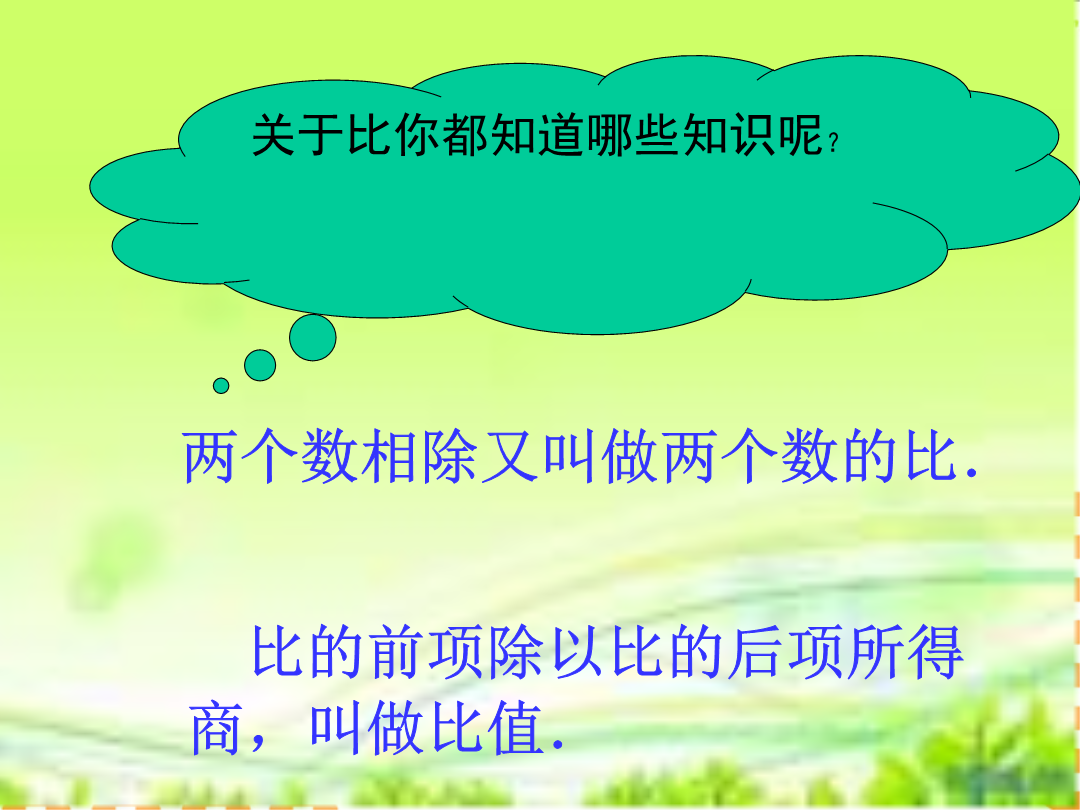 关于比你都知道哪些知识呢？

两个数相除又叫做两个数的比.

比的前项除以比的后项所得商，叫做比值.